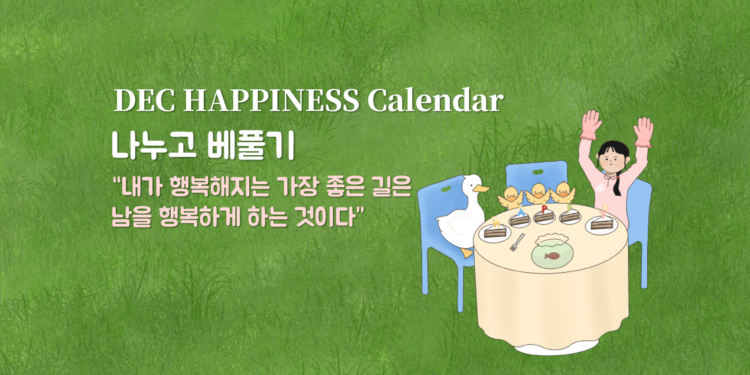 DEC HAPPINESS Calendar

나누고 베풀기

"내가 행복해지는 가장 좋은 길은 남을 행복하게 하는 것이다"